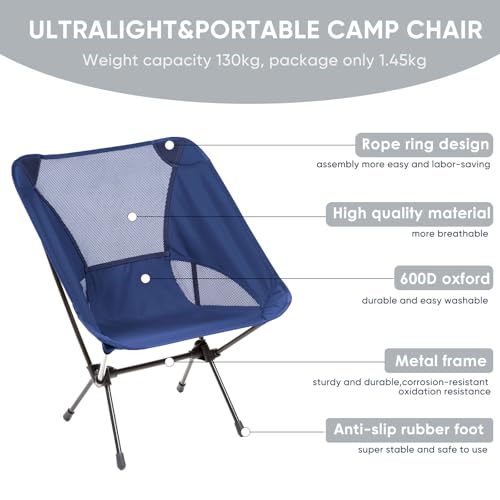 ULTRALIGHT&PORTABLE CAMP CHAIR
Weight capacity 130kg, package only 1.45kg

Rope ring design
assembly more easy and labor-saving

High quality material
more breathable

600D oxford
durable and easy washable

Metal frame
sturdy and durable,corrosion-resistant oxidation resistance

Anti-slip rubber foot
super stable and safe to use